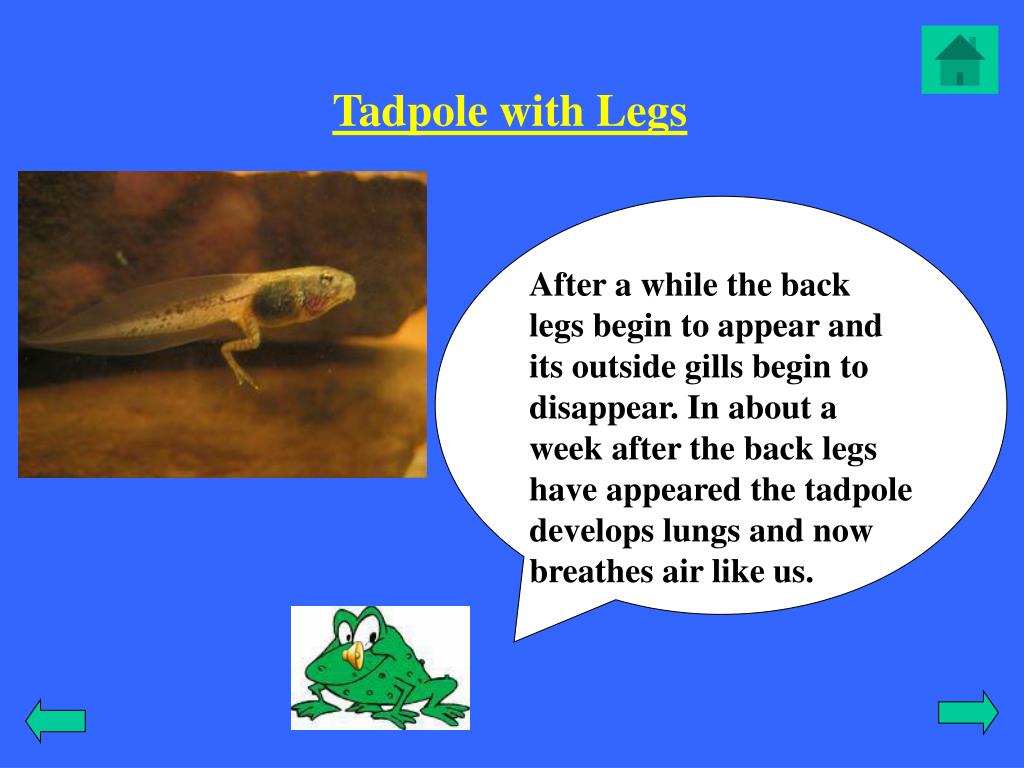 Tadpole with Legs

After a while the back legs begin to appear and its outside gills begin to disappear. In about a week after the back legs have appeared the tadpole develops lungs and now breathes air like us.